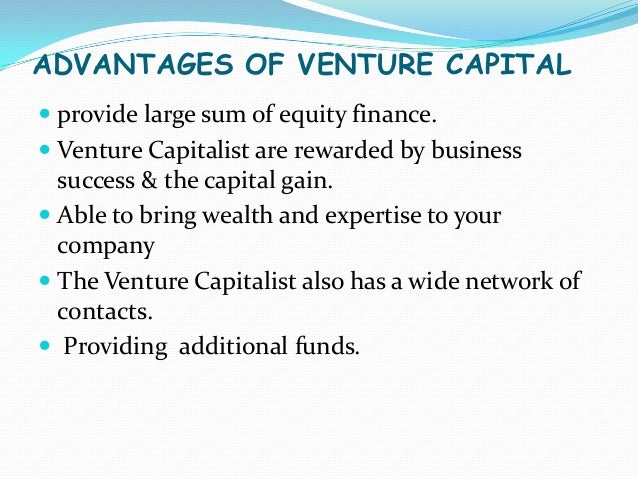 ADVANTAGES OF VENTURE CAPITAL

- provide large sum of equity finance.
- Venture Capitalist are rewarded by business success & the capital gain.
- Able to bring wealth and expertise to your company
- The Venture Capitalist also has a wide network of contacts.
- Providing additional funds.